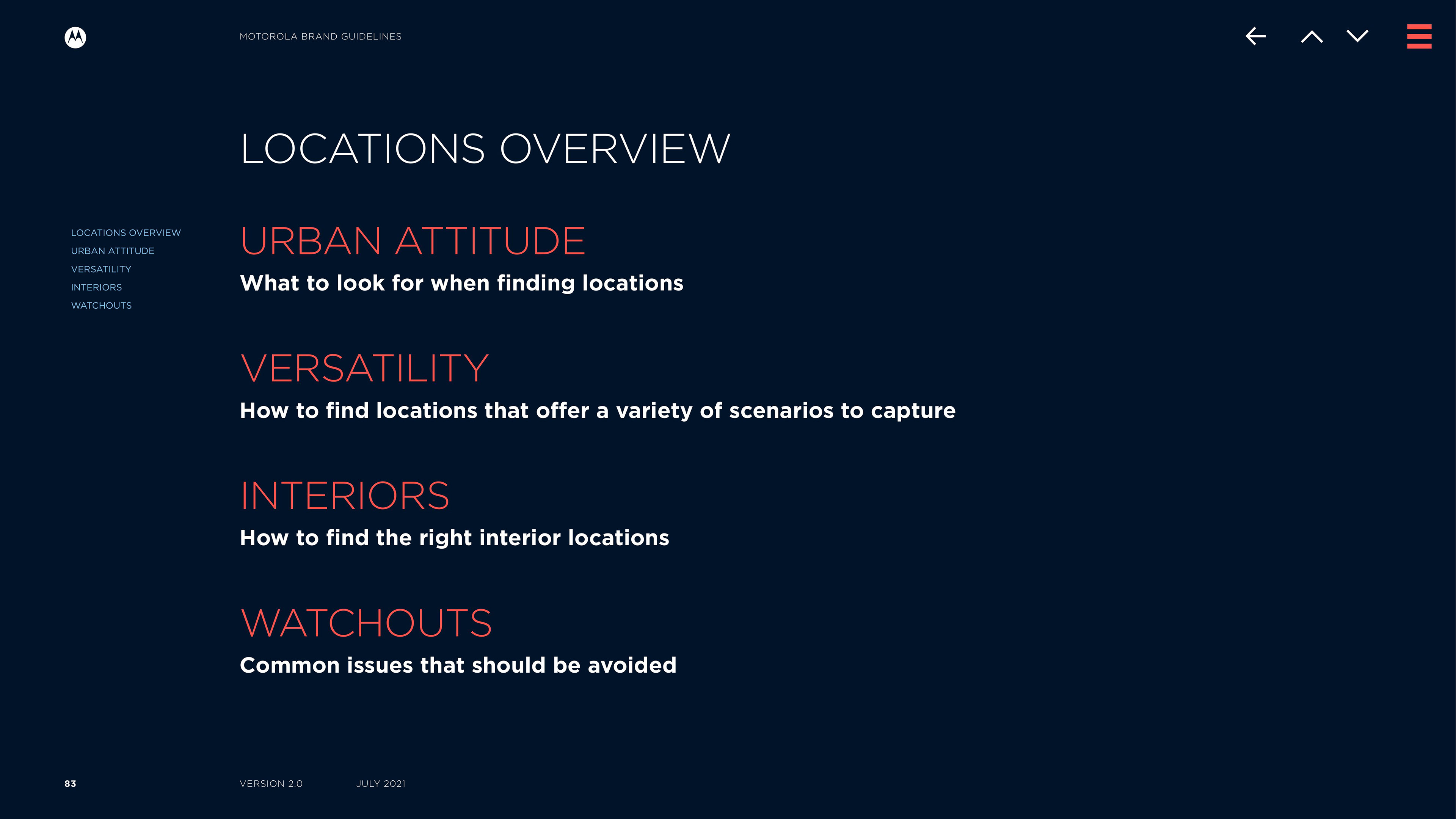 MOTOROLA BRAND GUIDELINES

LOCATIONS OVERVIEW

LOCATIONS OVERVIEW
URBAN ATTITUDE
VERSATILITY
INTERIORS
WATCHOUTS

URBAN ATTITUDE

What to look for when finding locations

VERSATILITY

How to find locations that offer a variety of scenarios to capture

INTERIORS

How to find the right interior locations

WATCHOUTS

Common issues that should be avoided

83

VERSION 2.0

JULY 2021